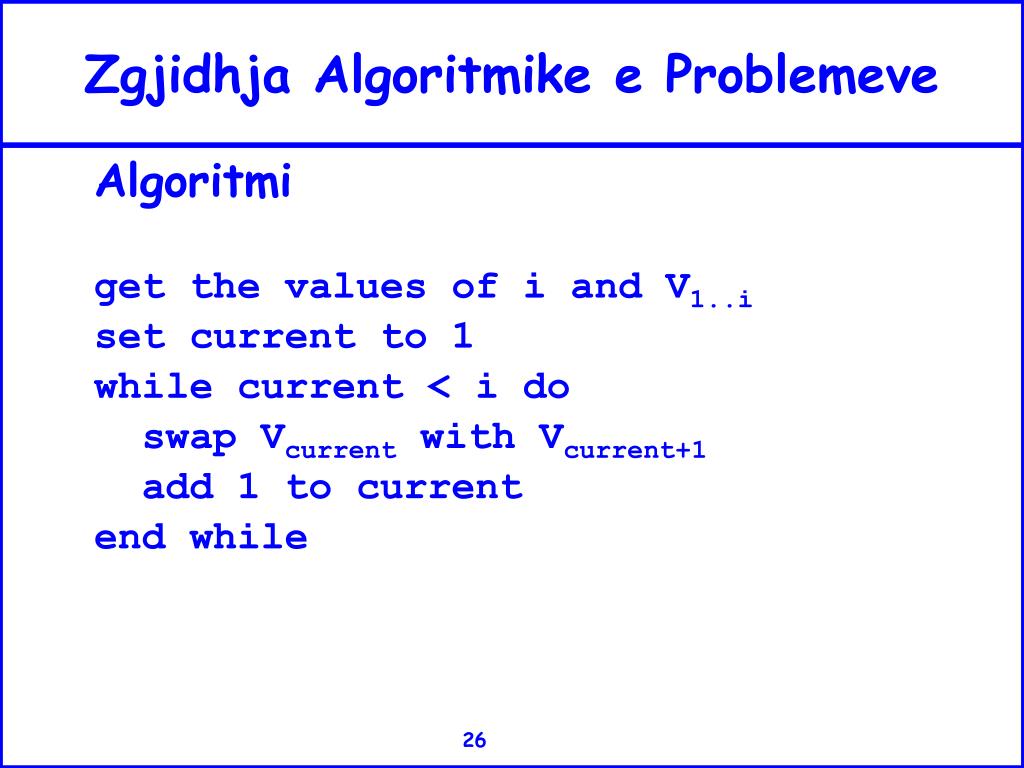 Zgjidhja Algoritmike e Problemeve

Algoritmi

get the values of i and $V_{1..i}$
set current to 1
while current < i do
swap $V_{current}$ with $V_{current+1}$
add 1 to current
end while

26